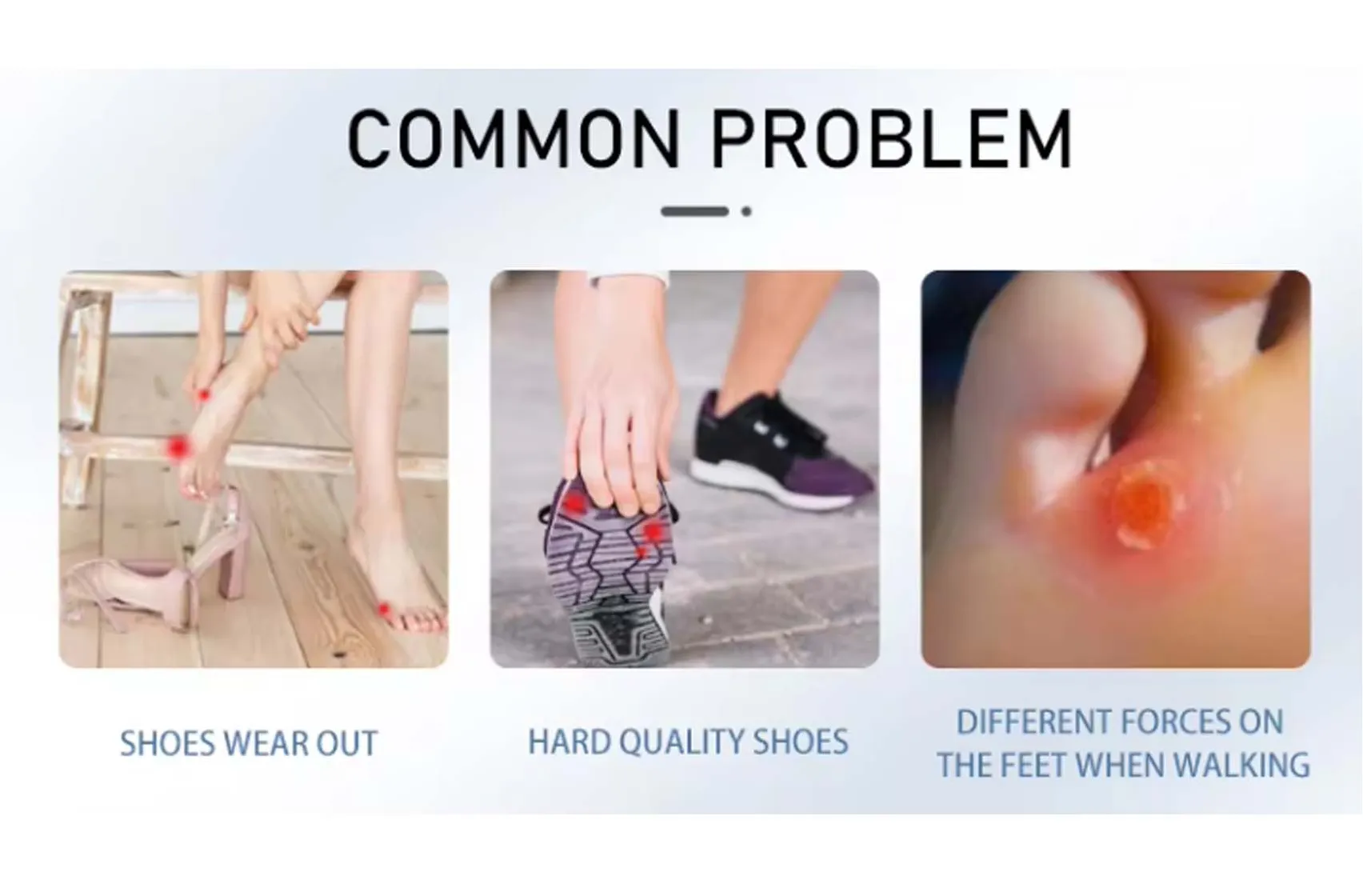 COMMON PROBLEM

SHOES WEAR OUT

HARD QUALITY SHOES

DIFFERENT FORCES ON THE FEET WHEN WALKING